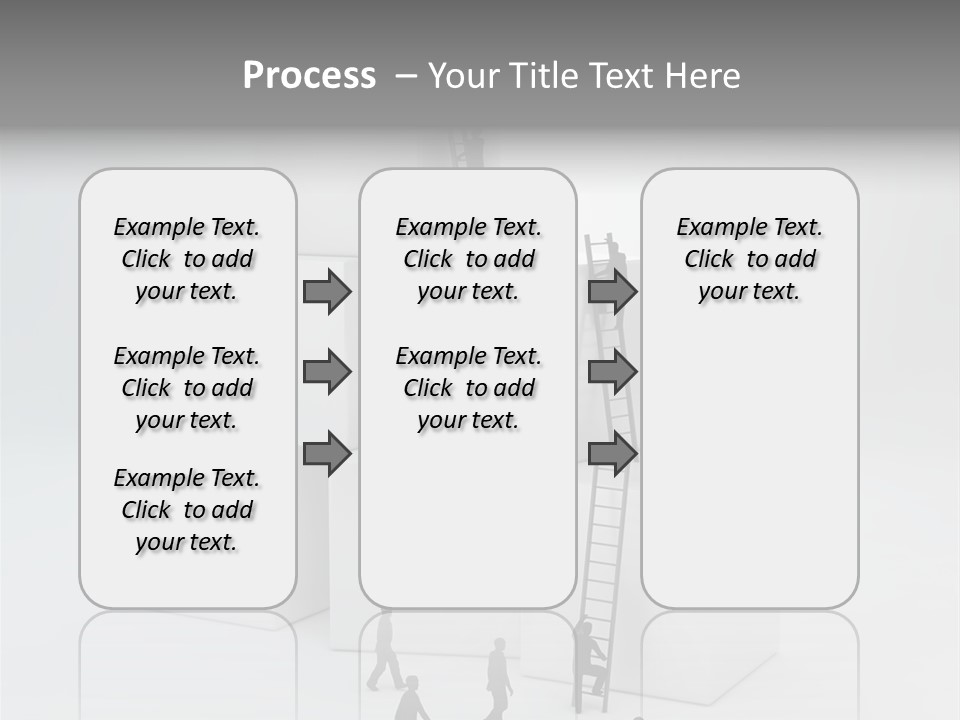 Process – Your Title Text Here

Example Text. Click to add your text.

Example Text. Click to add your text.

Example Text. Click to add your text.

Example Text. Click to add your text.

Example Text. Click to add your text.

Example Text. Click to add your text.